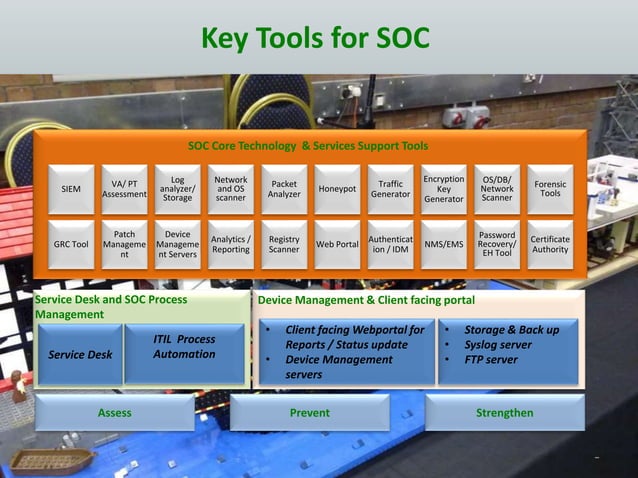 Key Tools for SOC

SOC Core Technology & Services Support Tools

SIEM
VA/ PT Assessment
Log analyzer/ Storage
Network and OS scanner
Packet Analyzer
Honeypot
Traffic Generator
Encryption Key Generator
OS/DB/ Network Scanner
Forensic Tools

GRC Tool
Patch Management
Device Management Servers
Analytics / Reporting
Registry Scanner
Web Portal
Authentication / IDM
NMS/EMS
Password Recovery/ EH Tool
Certificate Authority

Service Desk and SOC Process Management

Service Desk
ITIL Process Automation

Device Management & Client facing portal

• Client facing Webportal for Reports / Status update
• Device Management servers

• Storage & Back up
• Syslog server
• FTP server

Assess
Prevent
Strengthen